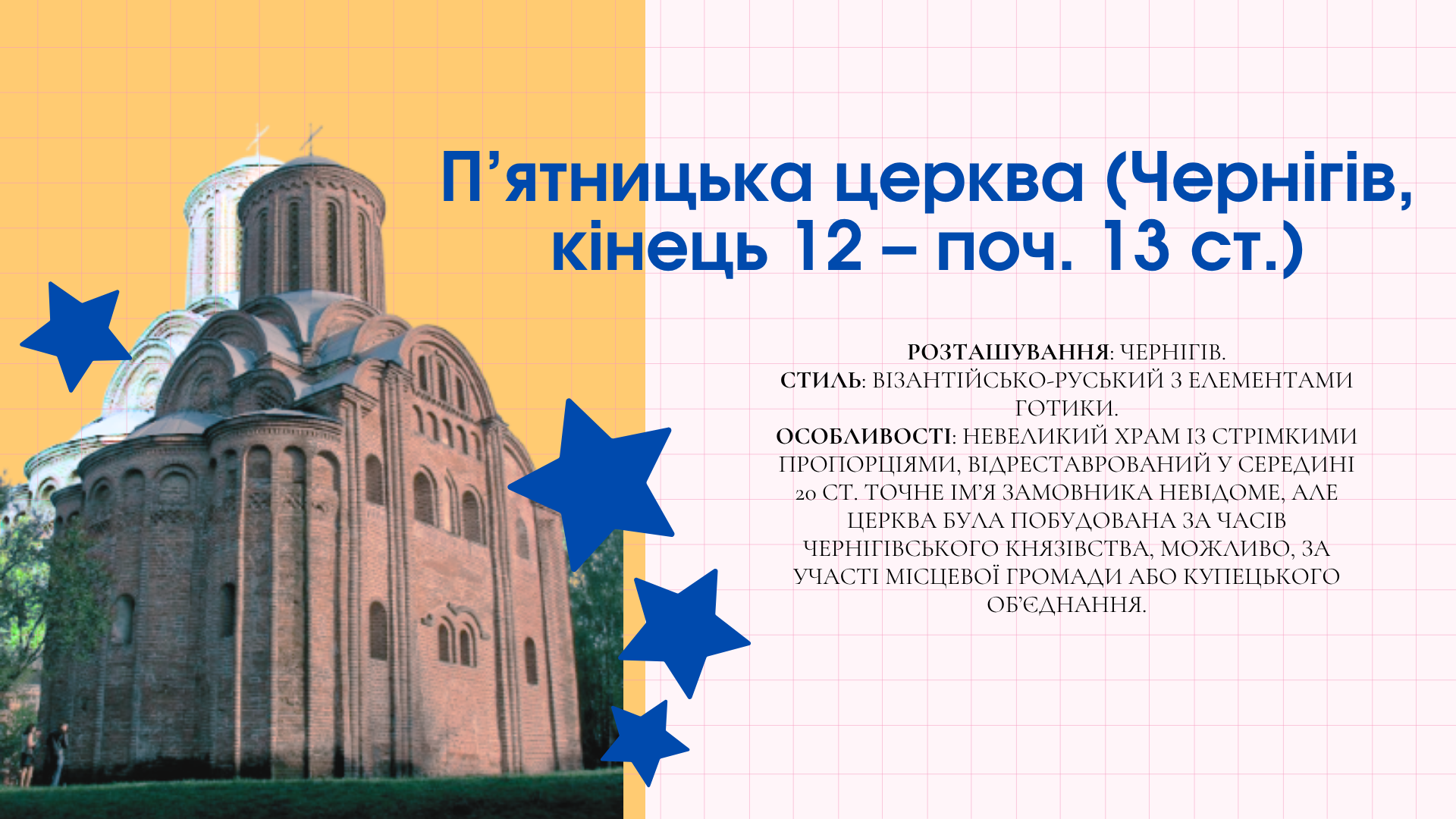 П’ятницька церква (Чернігів, кінець 12 – поч. 13 ст.)

РОЗТАШУВАННЯ: ЧЕРНІГІВ.
СТИЛЬ: ВІЗАНТІЙСЬКО-РУСЬКИЙ З ЕЛЕМЕНТАМИ ГОТИКИ.
ОСОБЛИВОСТІ: НЕВЕЛИКИЙ ХРАМ ІЗ СТРІМКИМИ ПРОПОРЦІЯМИ, ВІДРЕСТАВРОВАНИЙ У СЕРЕДИНІ 20 СТ. ТОЧНЕ ІМ’Я ЗАМОВНИКА НЕВІДОМЕ, АЛЕ ЦЕРКВА БУЛА ПОБУДОВАНА ЗА ЧАСІВ ЧЕРНІГІВСЬКОГО КНЯЗІВСТВА, МОЖЛИВО, ЗА УЧАСТІ МІСЦЕВОЇ ГРОМАДИ АБО КУПЕЦЬКОГО ОБ’ЄДНАННЯ.